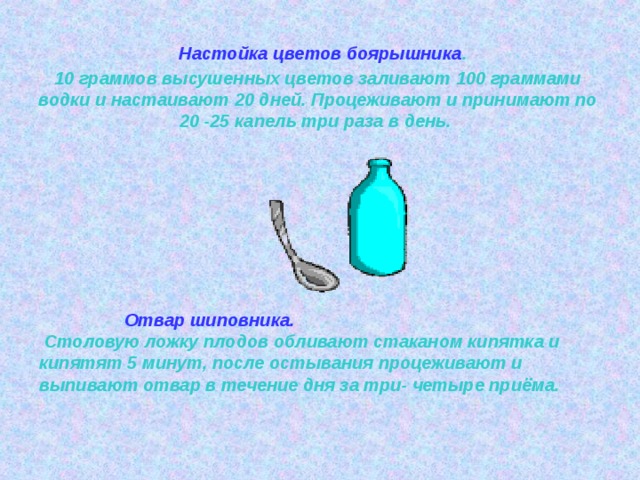 Настойка цветов боярышника.

10 граммов высушенных цветов заливают 100 граммами водки и настаивают 20 дней. Процеживают и принимают по 20 -25 капель три раза в день.

Отвар шиповника.

Столовую ложку плодов обливают стаканом кипятка и кипятят 5 минут, после остывания процеживают и выпивают отвар в течение дня за три- четыре приёма.